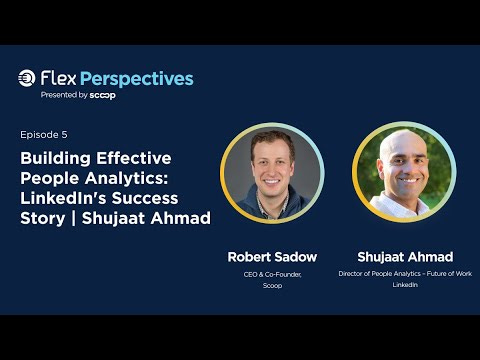 Flex Perspectives
Presented by scoop

Episode 5

Building Effective People Analytics: LinkedIn's Success Story | Shujaat Ahmad

Robert Sadow
CEO & Co-Founder, Scoop

Shujaat Ahmad
Director of People Analytics – Future of Work
LinkedIn